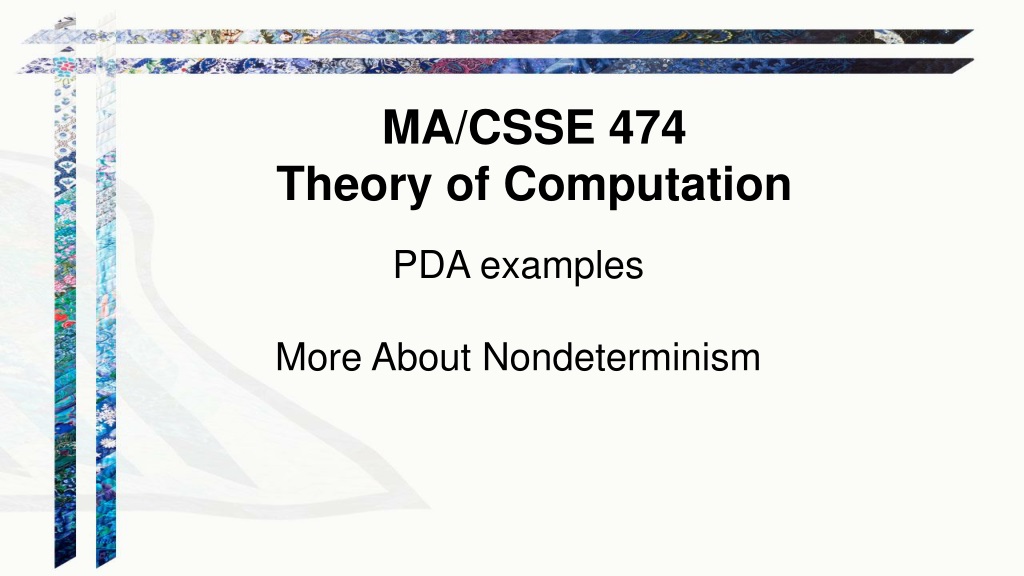 MA/CSSE 474
Theory of Computation

PDA examples

More About Nondeterminism